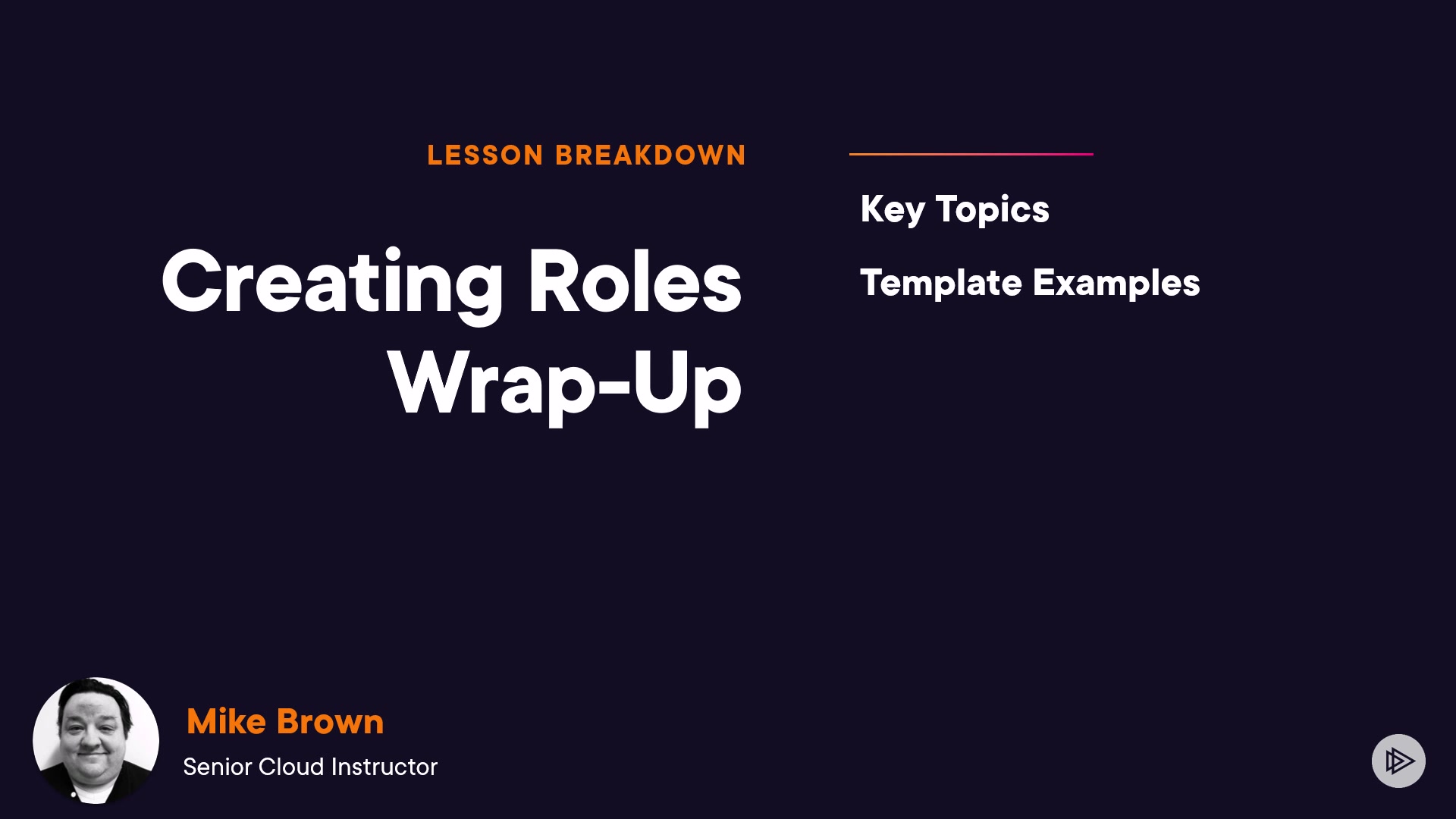 LESSON BREAKDOWN

Creating Roles Wrap-Up

Key Topics

Template Examples

Mike Brown

Senior Cloud Instructor